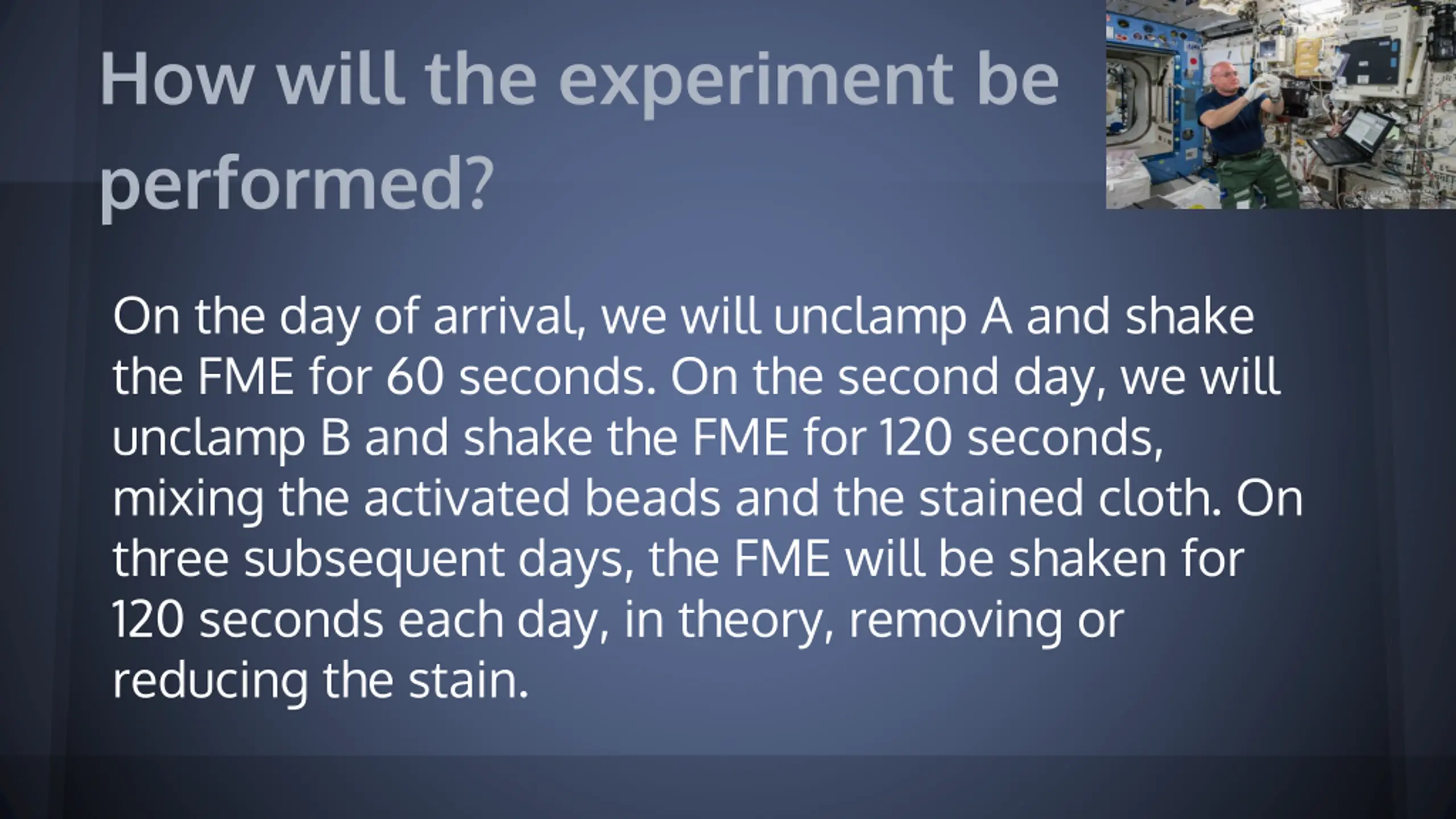 How will the experiment be performed?

On the day of arrival, we will unclamp A and shake the FME for 60 seconds. On the second day, we will unclamp B and shake the FME for 120 seconds, mixing the activated beads and the stained cloth. On three subsequent days, the FME will be shaken for 120 seconds each day, in theory, removing or reducing the stain.